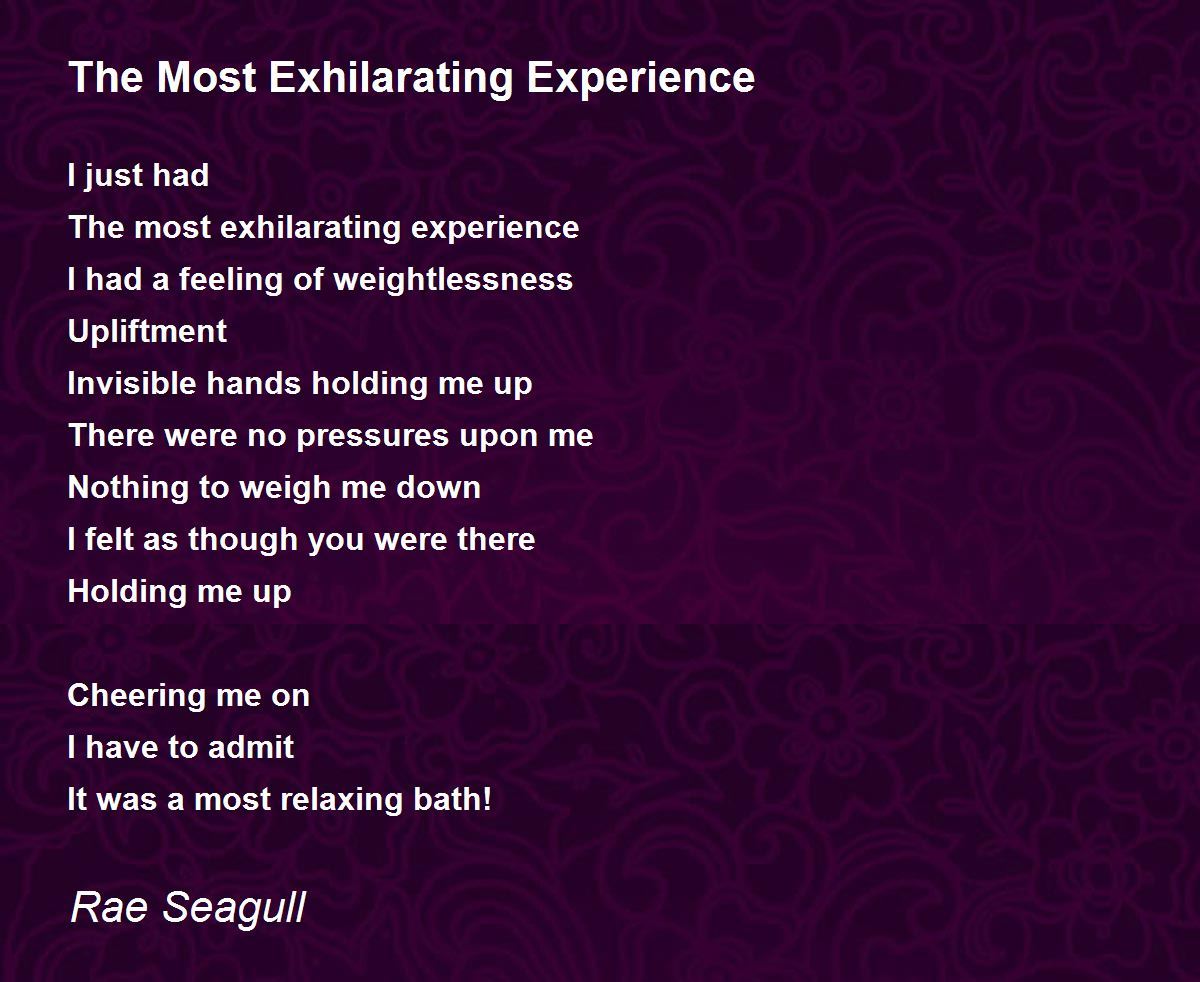 The Most Exhilarating Experience

I just had
The most exhilarating experience
I had a feeling of weightlessness
Upliftment
Invisible hands holding me up
There were no pressures upon me
Nothing to weigh me down
I felt as though you were there
Holding me up

Cheering me on
I have to admit
It was a most relaxing bath!

Rae Seagull